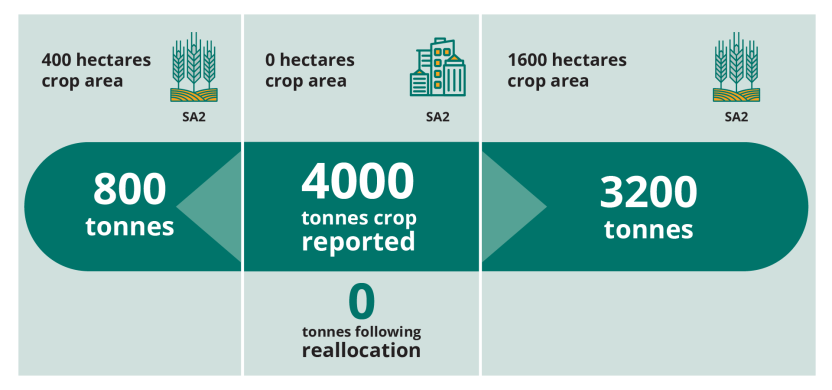 400 hectares crop area

SA2

800 tonnes

0 hectares crop area

SA2

4000 tonnes crop reported

0 tonnes following reallocation

1600 hectares crop area

SA2

3200 tonnes